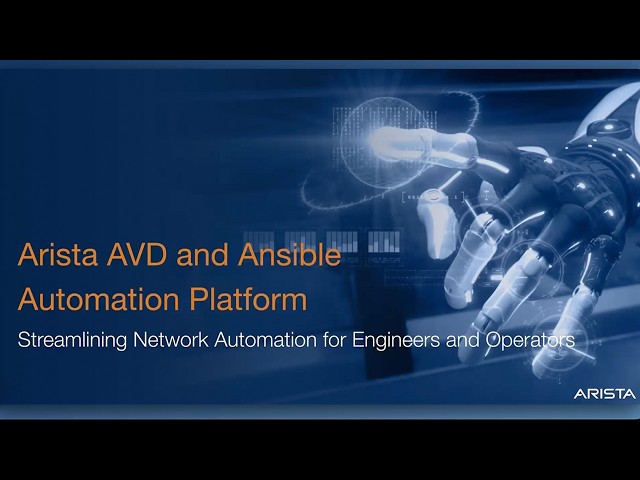 Arista AVD and Ansible Automation Platform

Streamlining Network Automation for Engineers and Operators

ARISTA